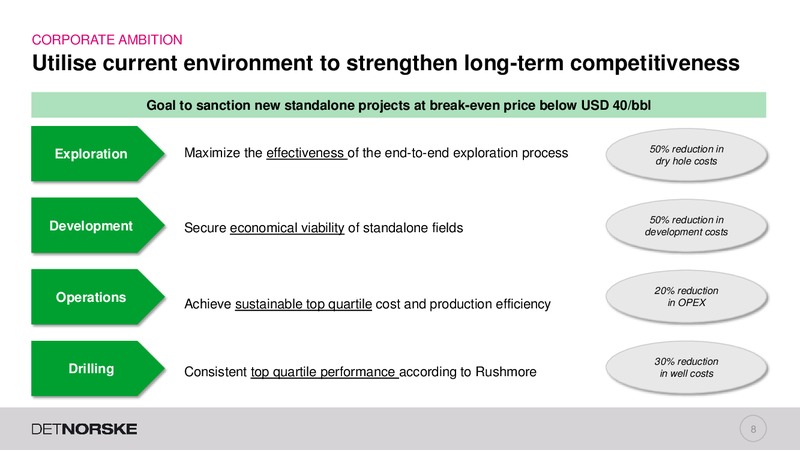 CORPORATE AMBITION
Utilise current environment to strengthen long-term competitiveness

Goal to sanction new standalone projects at break-even price below USD 40/bbl

Exploration

Maximize the effectiveness of the end-to-end exploration process

50% reduction in dry hole costs

Development

Secure economical viability of standalone fields

50% reduction in development costs

Operations

Achieve sustainable top quartile cost and production efficiency

20% reduction in OPEX

Drilling

Consistent top quartile performance according to Rushmore

30% reduction in well costs

DETNORSKE

8